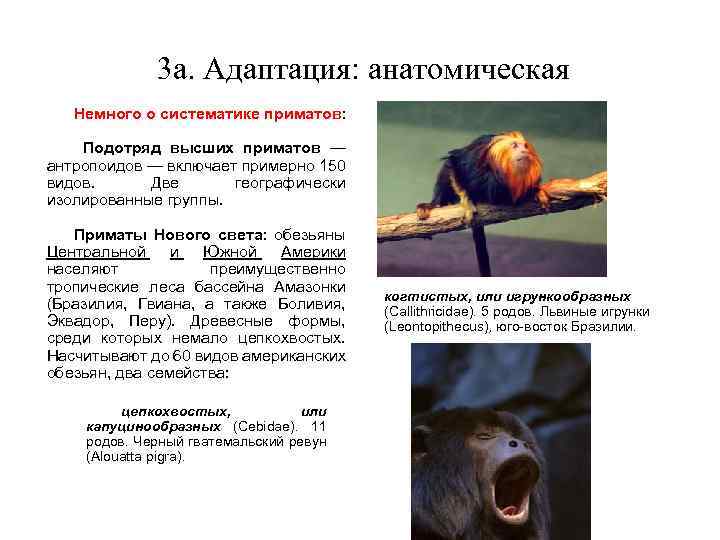 3а. Адаптация: анатомическая

Немного о систематике приматов:

Подотряд высших приматов — антропоидов — включает примерно 150 видов. Две географически изолированные группы.

Приматы Нового света: обезьяны Центральной и Южной Америки населяют преимущественно тропические леса бассейна Амазонки (Бразилия, Гвиана, а также Боливия, Эквадор, Перу). Древесные формы, среди которых немало цепкохвостых. Насчитывают до 60 видов американских обезьян, два семейства:

цепкохвостых, или капуцинообразных (Cebidae). 11 родов. Черный гватемальский ревун (Alouatta pigra).

когтистых, или игрункообразных (Callithricidae). 5 родов. Львиные игрунки (Leontopithecus), юго-восток Бразилии.